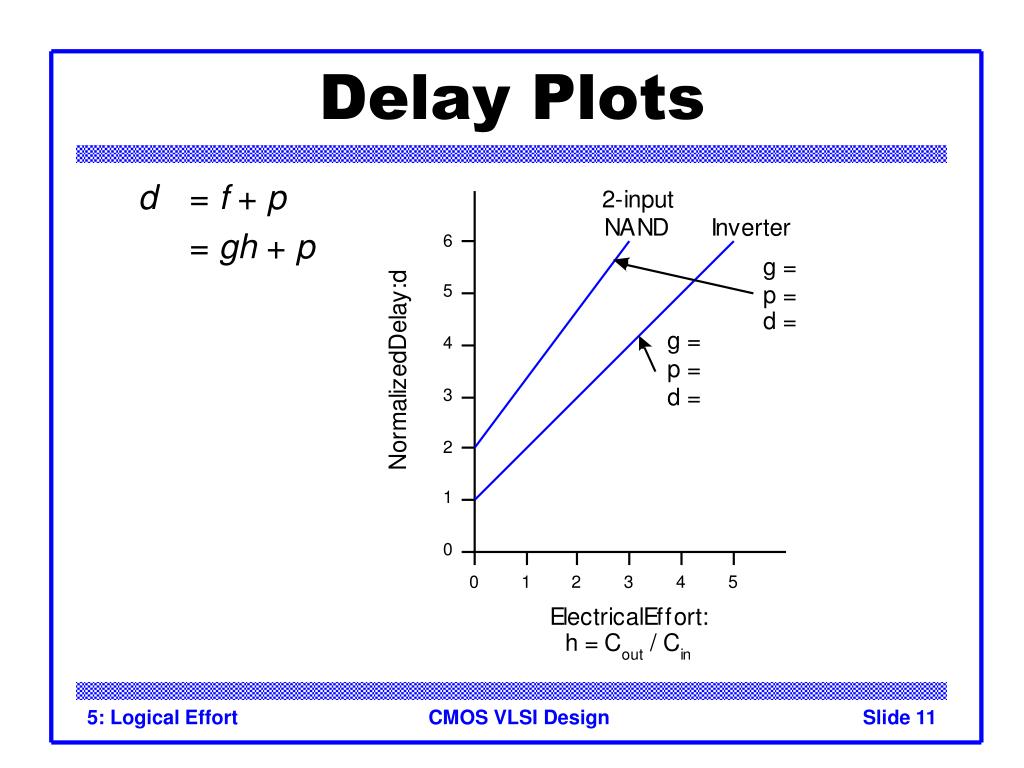 Delay Plots

$d = f + p$
$= gh + p$

2-input NAND

Inverter

g =
p =
d =

g =
p =
d =

NormalizedDelay:d

6
5
4
3
2
1
0

0 1 2 3 4 5

ElectricalEffort:
$h = C_{out} / C_{in}$

5: Logical Effort

CMOS VLSI Design

Slide 11